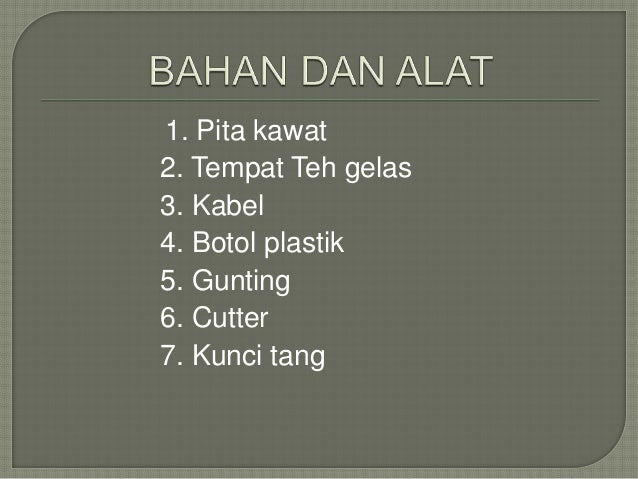 BAHAN DAN ALAT

1. Pita kawat
2. Tempat Teh gelas
3. Kabel
4. Botol plastik
5. Gunting
6. Cutter
7. Kunci tang